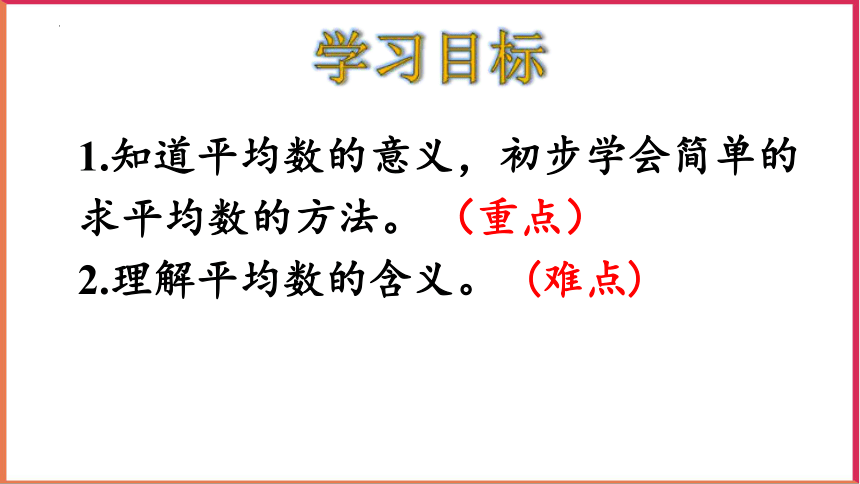 学习目标

1.知道平均数的意义，初步学会简单的求平均数的方法。（重点）
2.理解平均数的含义。（难点）